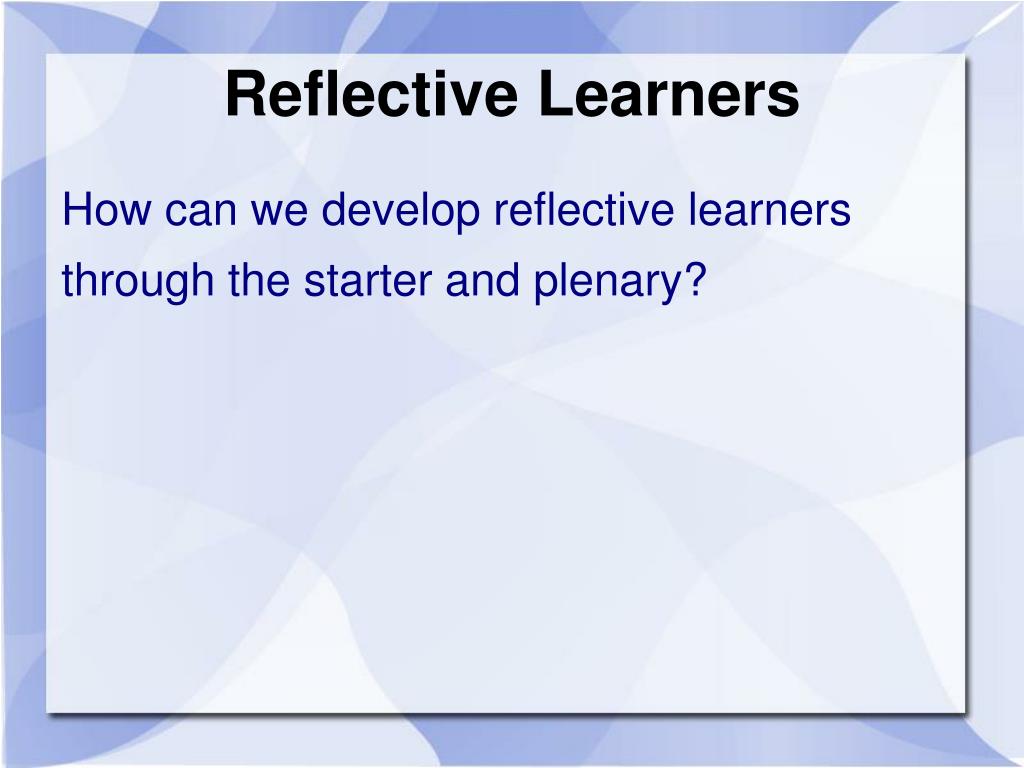 Reflective Learners

How can we develop reflective learners through the starter and plenary?